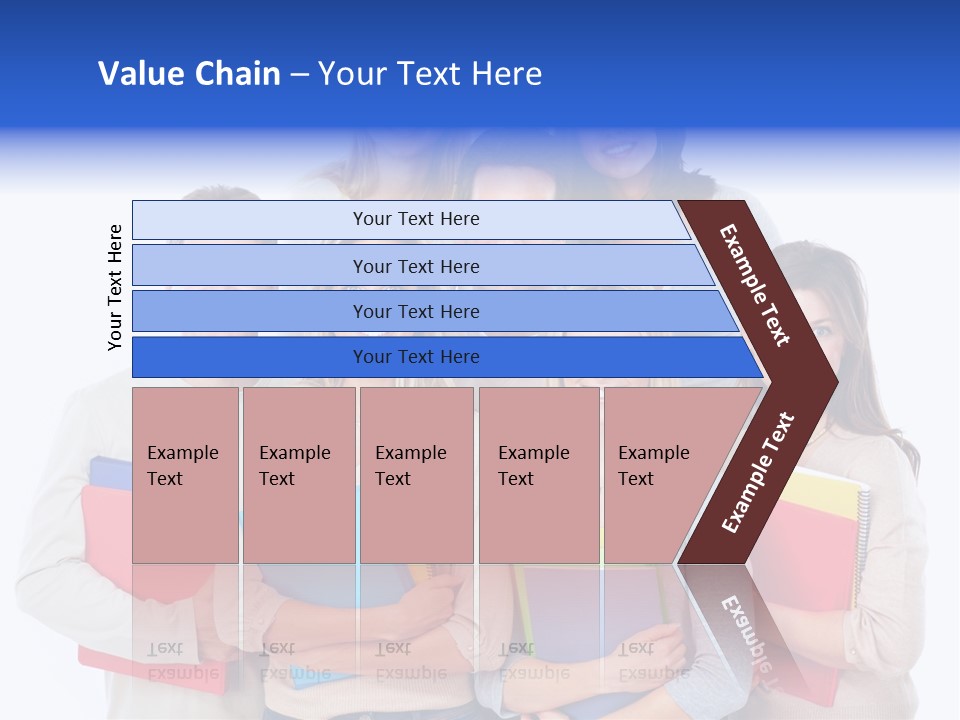 Value Chain – Your Text Here

Your Text Here

Your Text Here

Your Text Here

Your Text Here

Your Text Here

Example Text

Example Text

Example Text

Example Text

Example Text

Example Text

Example Text